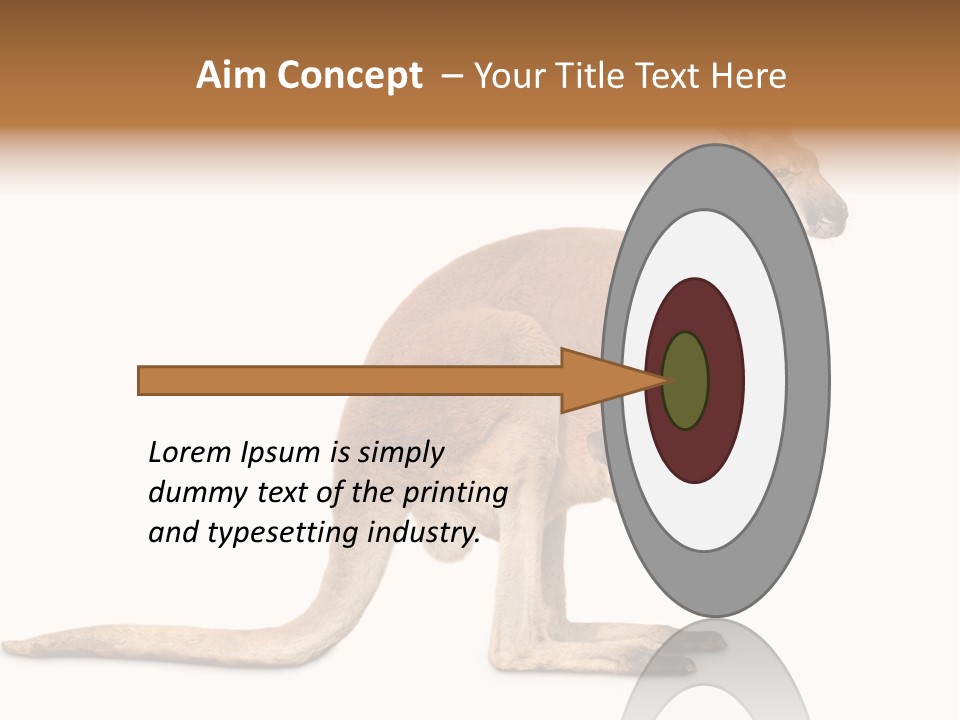 Aim Concept – Your Title Text Here

Lorem Ipsum is simply dummy text of the printing and typesetting industry.